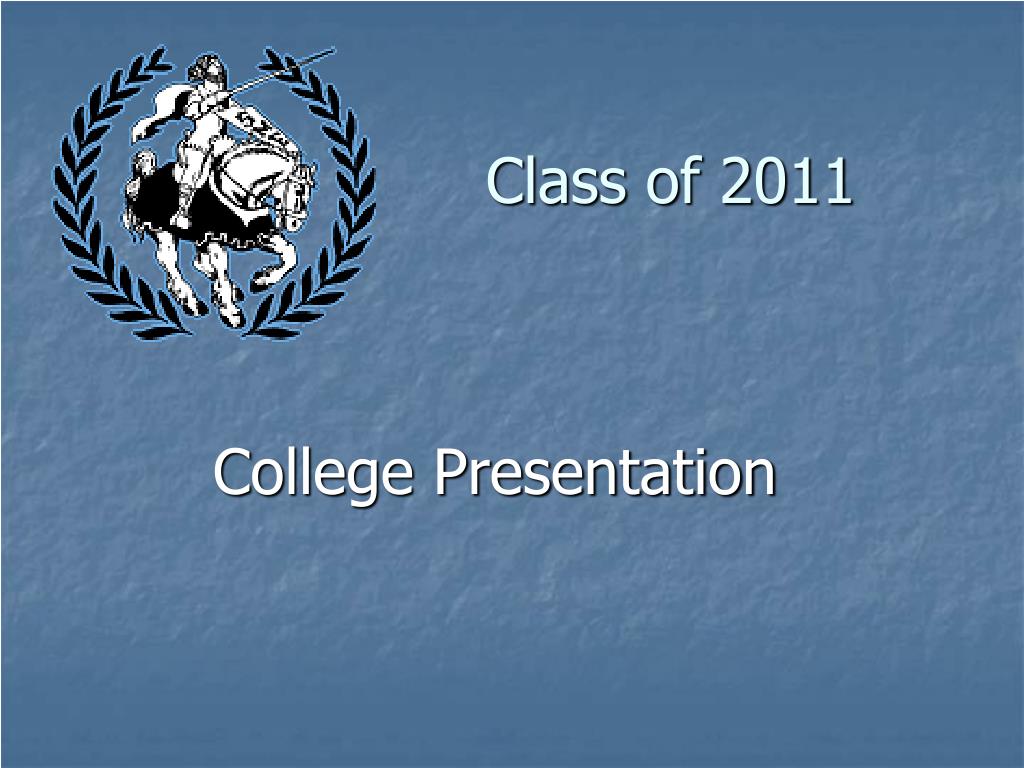 Class of 2011

College Presentation